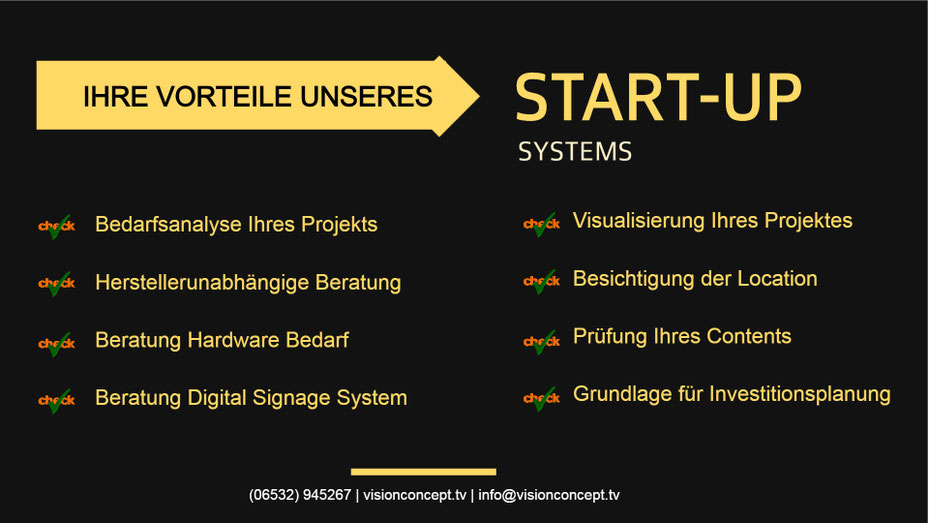 IHRE VORTEILE UNSERES

START-UP
SYSTEMS

check Bedarfsanalyse Ihres Projekts

check Herstellerunabhängige Beratung

check Beratung Hardware Bedarf

check Beratung Digital Signage System

check Visualisierung Ihres Projektes

check Besichtigung der Location

check Prüfung Ihres Contents

check Grundlage für Investitionsplanung

(06532) 945267 | visionconcept.tv | info@visionconcept.tv